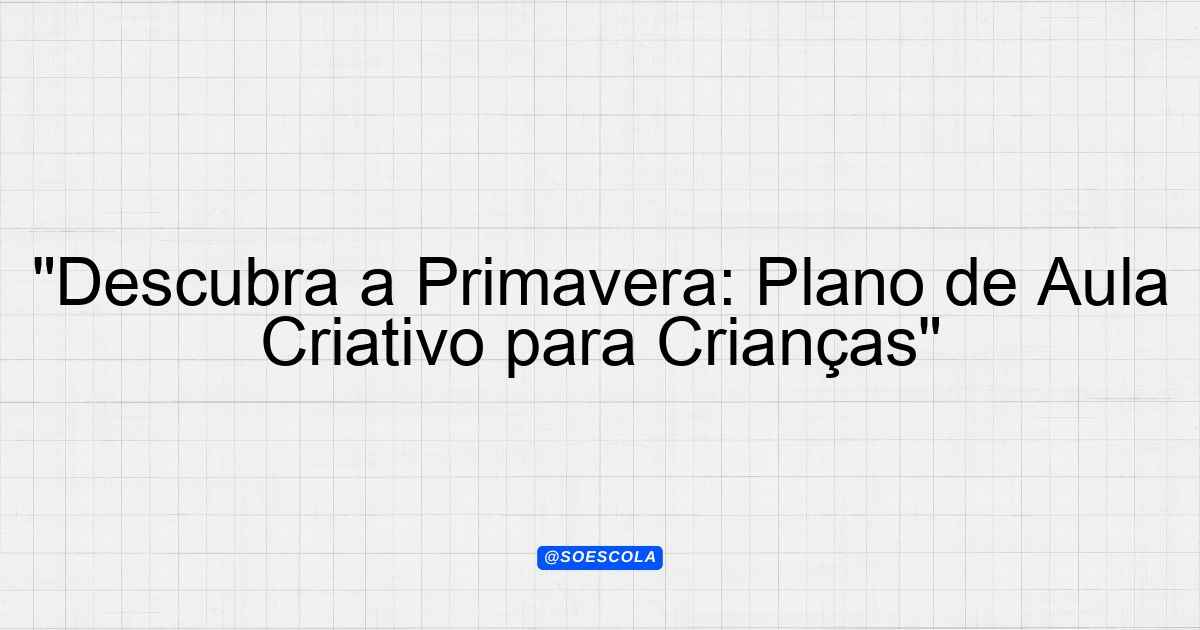 "Descubra a Primavera: Plano de Aula Criativo para Crianças"

@SOESCOLA